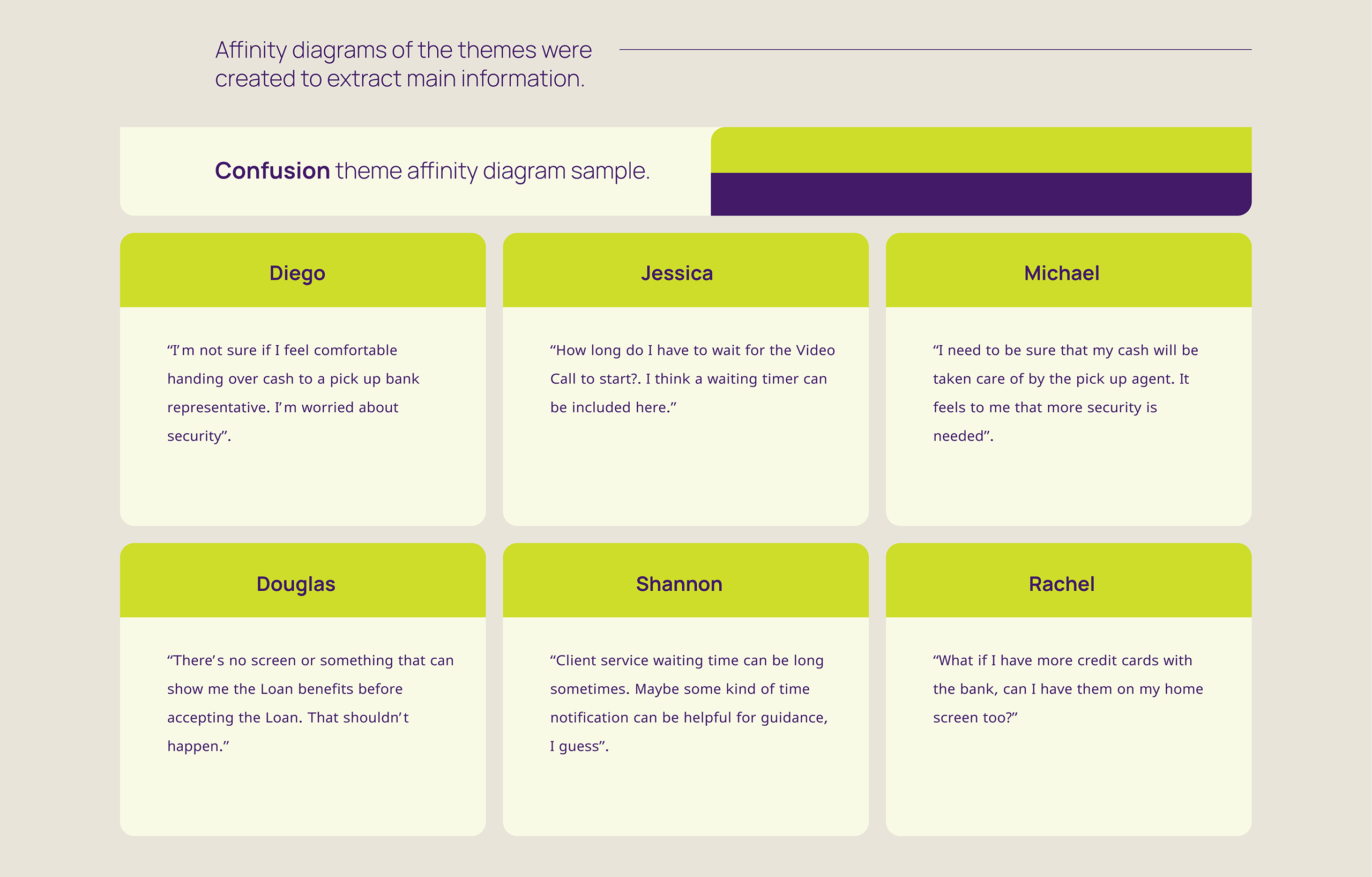 Affinity diagrams of the themes were created to extract main information.

Confusion theme affinity diagram sample.

Diego

“I’m not sure if I feel comfortable handing over cash to a pick up bank representative. I’m worried about security”.

Jessica

“How long do I have to wait for the Video Call to start?. I think a waiting timer can be included here.”

Michael

“I need to be sure that my cash will be taken care of by the pick up agent. It feels to me that more security is needed”.

Douglas

“There’s no screen or something that can show me the Loan benefits before accepting the Loan. That shouldn’t happen.”

Shannon

“Client service waiting time can be long sometimes. Maybe some kind of time notification can be helpful for guidance, I guess”.

Rachel

“What if I have more credit cards with the bank, can I have them on my home screen too?”